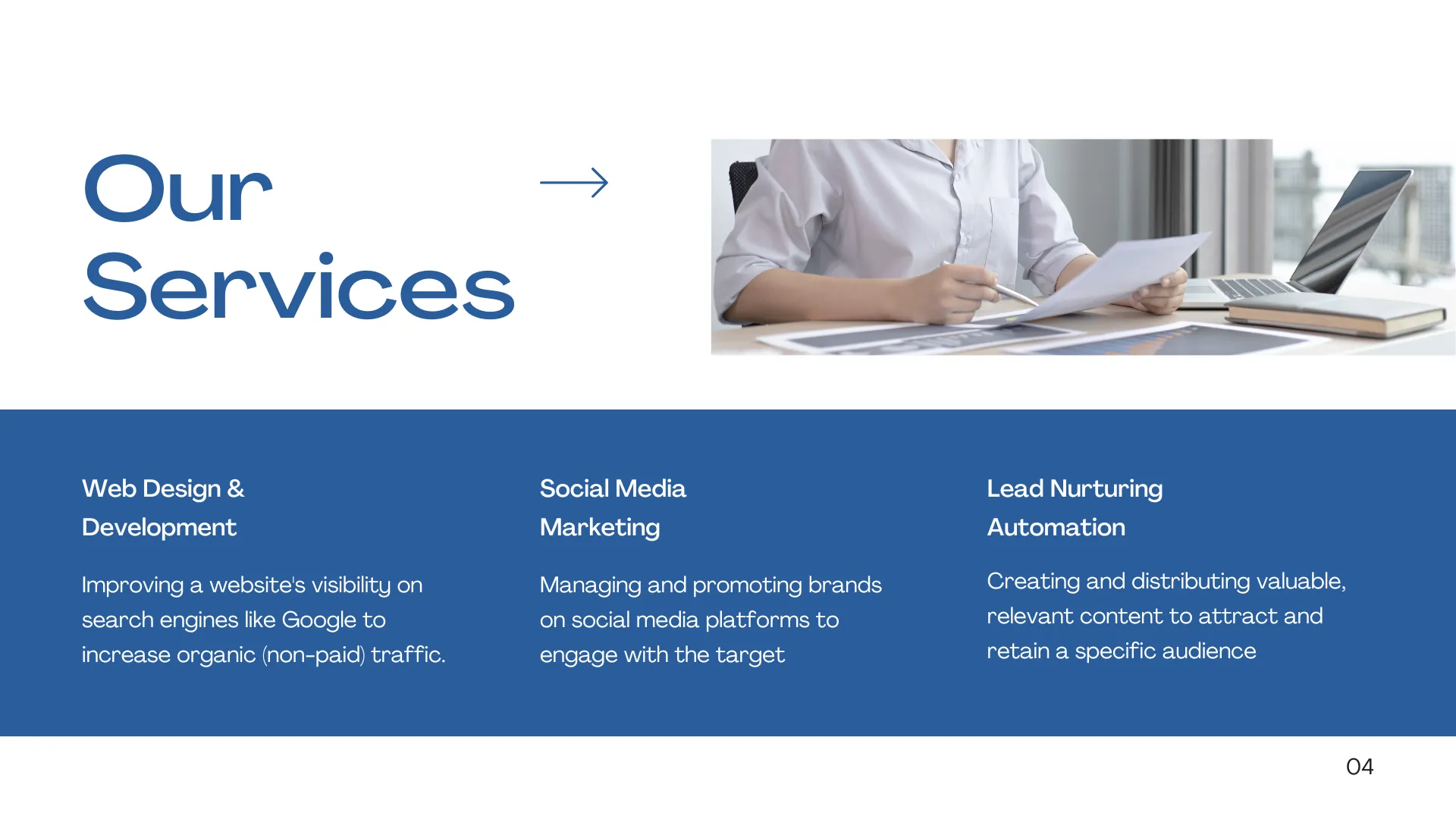 Our Services

Web Design & Development

Improving a website's visibility on search engines like Google to increase organic (non-paid) traffic.

Social Media Marketing

Managing and promoting brands on social media platforms to engage with the target

Lead Nurturing Automation

Creating and distributing valuable, relevant content to attract and retain a specific audience

04